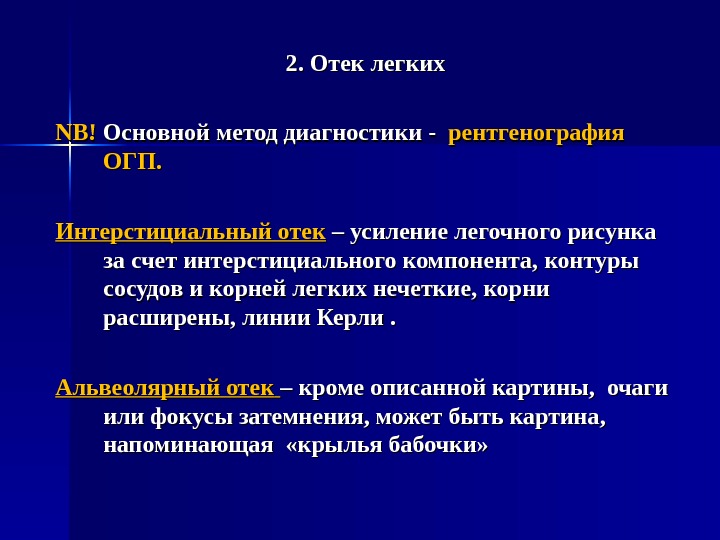 2. Отек легких

NB! Основной метод диагностики - рентгенография ОГП.

Интерстициальный отек – усиление легочного рисунка за счет интерстициального компонента, контуры сосудов и корней легких нечеткие, корни расширены, линии Керли .

Альвеолярный отек – кроме описанной картины, очаги или фокусы затемнения, может быть картина, напоминающая «крылья бабочки»